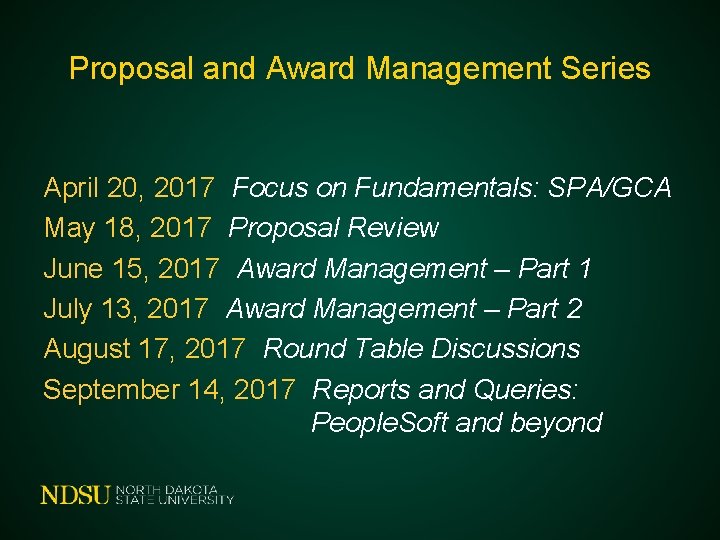 Proposal and Award Management Series

April 20, 2017 Focus on Fundamentals: SPA/GCA
May 18, 2017 Proposal Review
June 15, 2017 Award Management – Part 1
July 13, 2017 Award Management – Part 2
August 17, 2017 Round Table Discussions
September 14, 2017 Reports and Queries: PeopleSoft and beyond

NDSU NORTH DAKOTA STATE UNIVERSITY